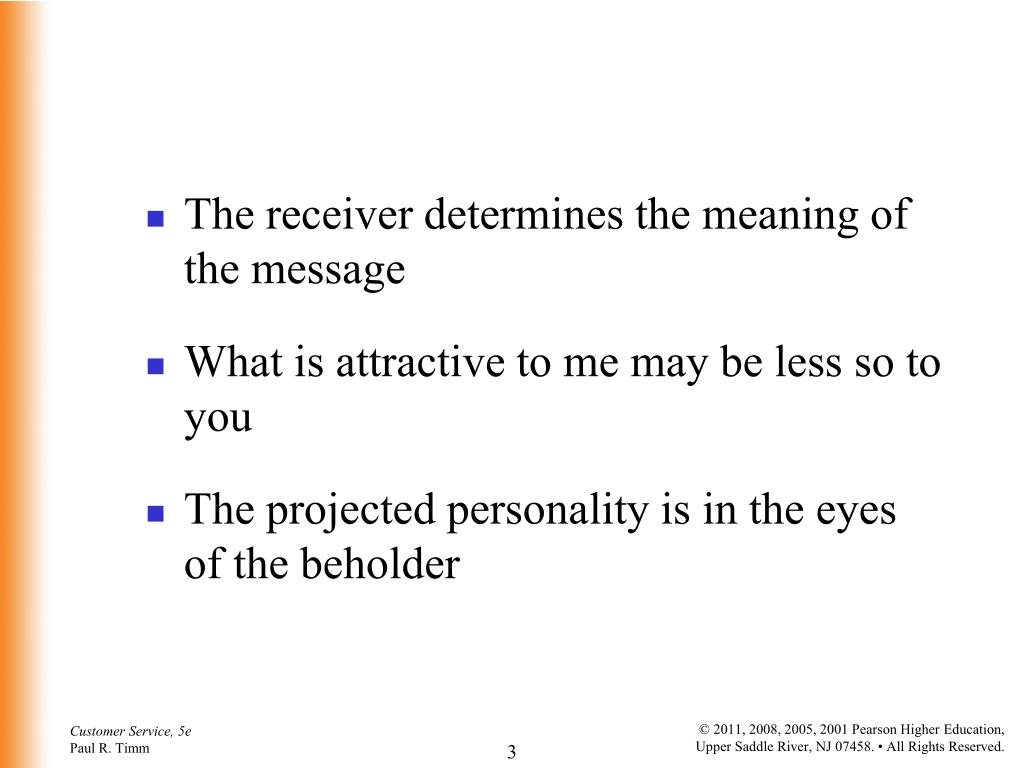 - The receiver determines the meaning of the message
- What is attractive to me may be less so to you
- The projected personality is in the eyes of the beholder

Customer Service, 5e
Paul R. Timm

3

© 2011, 2008, 2005, 2001 Pearson Higher Education,
Upper Saddle River, NJ 07458. • All Rights Reserved.